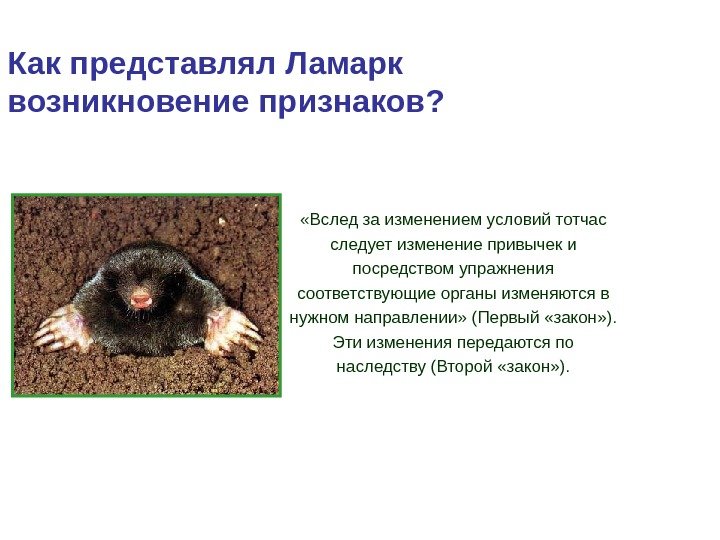 Как представлял Ламарк возникновение признаков?

«Вслед за изменением условий тотчас следует изменение привычек и посредством упражнения соответствующие органы изменяются в нужном направлении» (Первый «закон»). Эти изменения передаются по наследству (Второй «закон»).